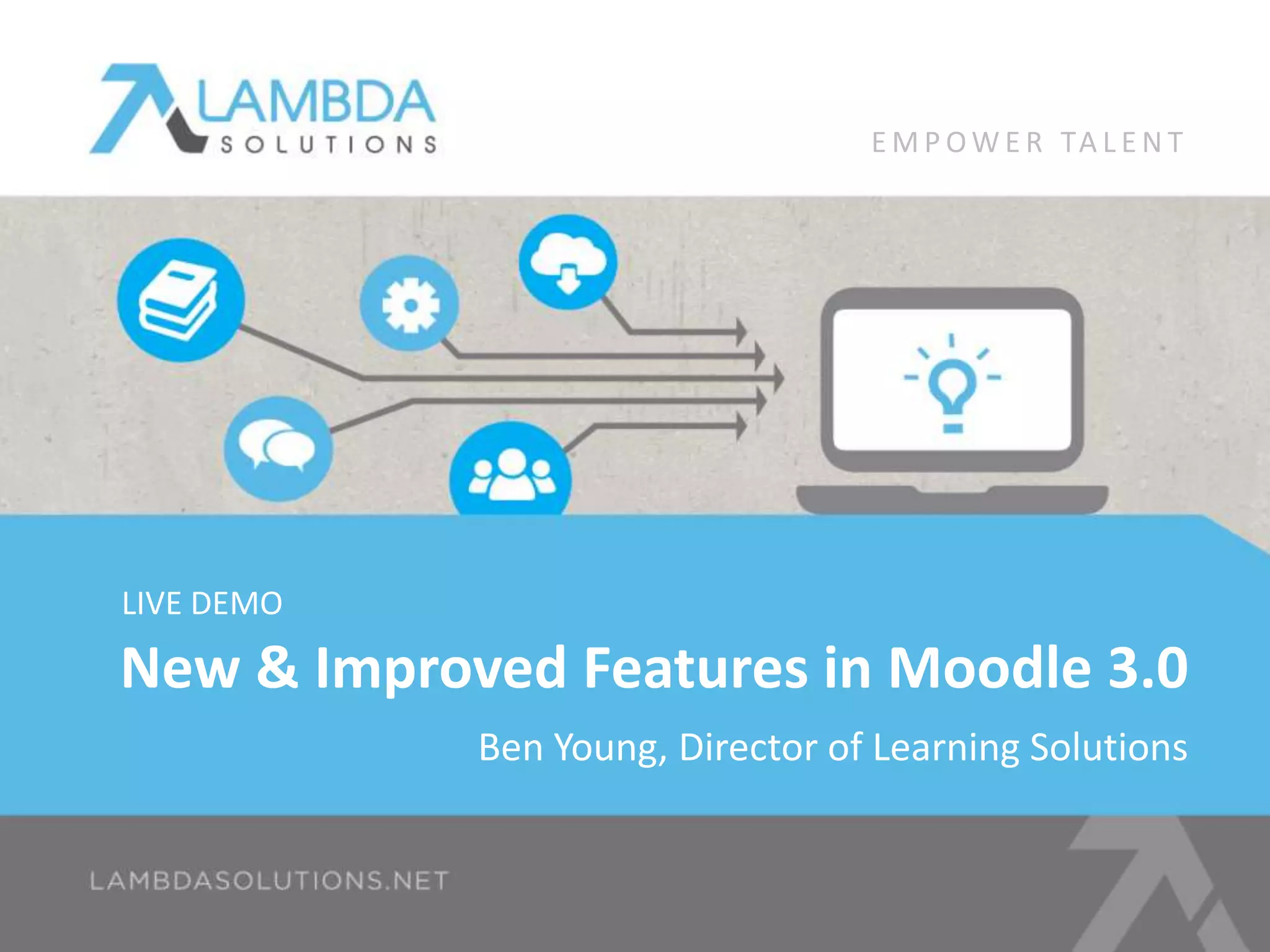 LAMBDA
SOLUTIONS

EMPOWER TALENT

LIVE DEMO

New & Improved Features in Moodle 3.0

Ben Young, Director of Learning Solutions

LAMBDASOLUTIONS.NET